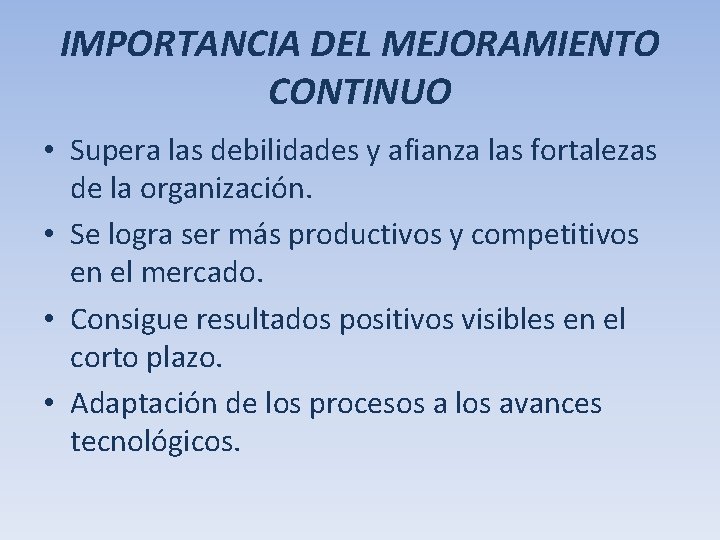 IMPORTANCIA DEL MEJORAMIENTO CONTINUO

• Supera las debilidades y afianza las fortalezas de la organización.

• Se logra ser más productivos y competitivos en el mercado.

• Consigue resultados positivos visibles en el corto plazo.

• Adaptación de los procesos a los avances tecnológicos.